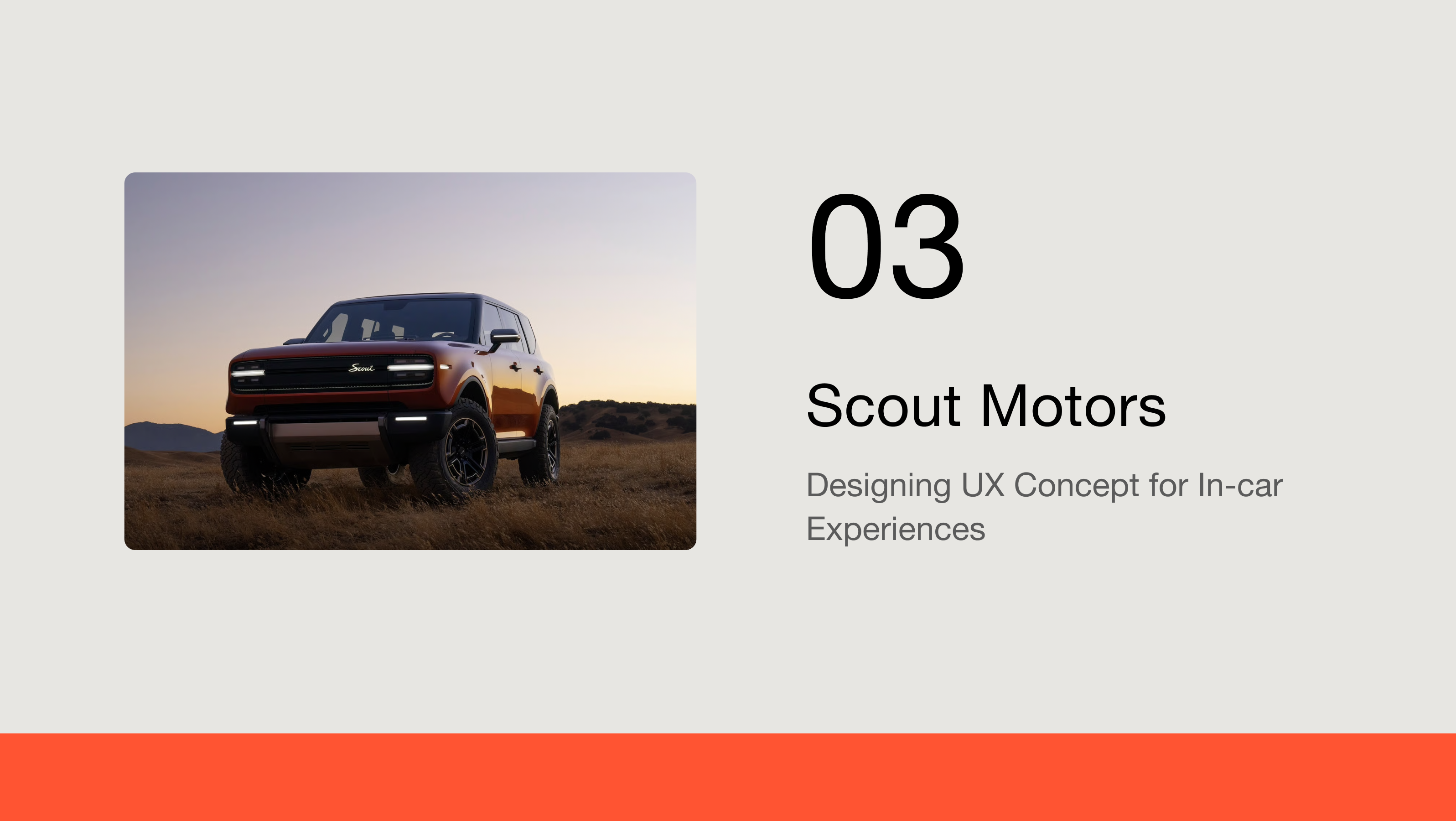 Scout

03

Scout Motors

Designing UX Concept for In-car Experiences